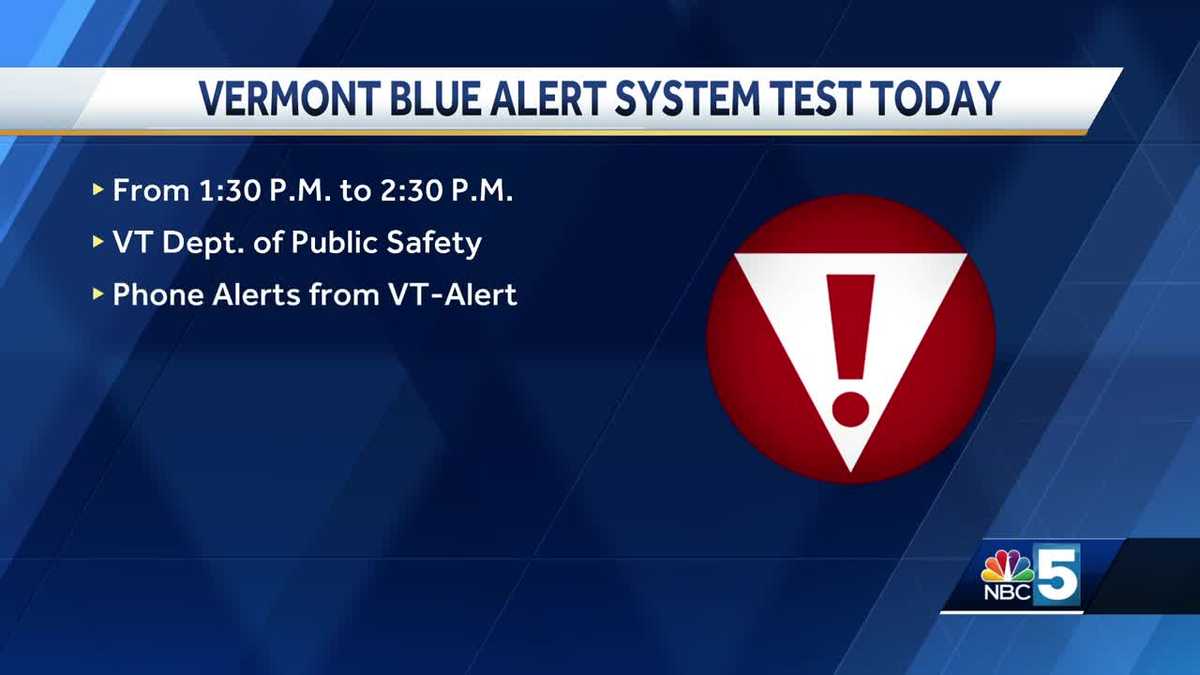 VERMONT BLUE ALERT SYSTEM TEST TODAY

▸ From 1:30 P.M. to 2:30 P.M.
▸ VT Dept. of Public Safety
▸ Phone Alerts from VT-Alert

!

NBC 5